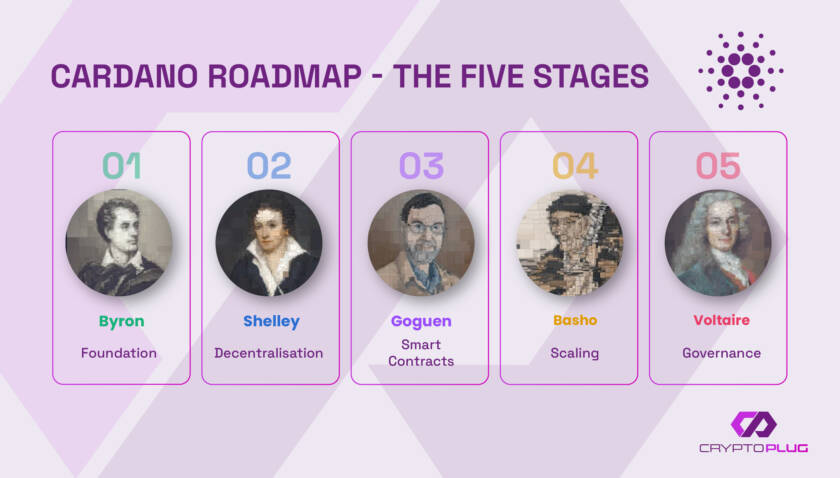 CARDANO ROADMAP - THE FIVE STAGES

01
Byron
Foundation

02
Shelley
Decentralisation

03
Goguen
Smart Contracts

04
Basho
Scaling

05
Voltaire
Governance

CRYPTOPLUG